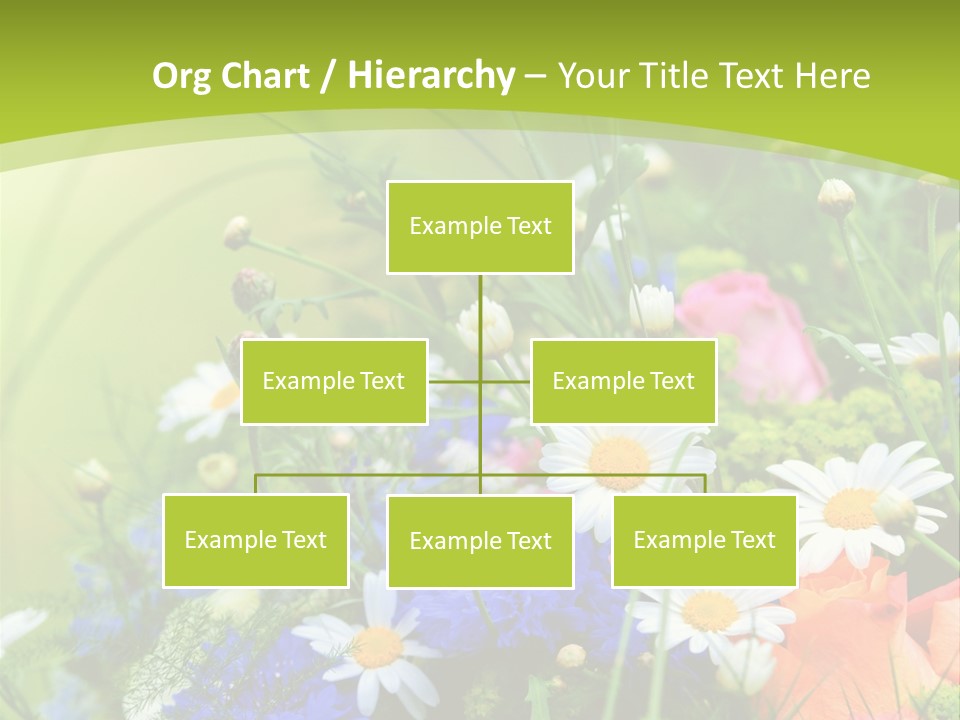 Org Chart / Hierarchy – Your Title Text Here

Example Text

Example Text

Example Text

Example Text

Example Text

Example Text